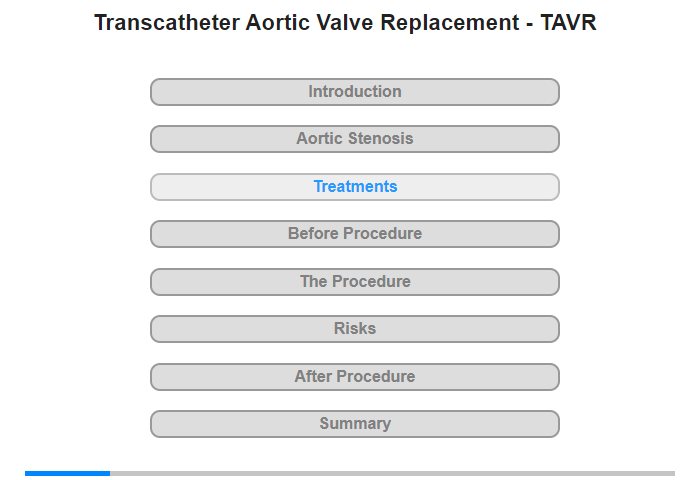 Transcatheter Aortic Valve Replacement - TAVR

Introduction

Aortic Stenosis

Treatments

Before Procedure

The Procedure

Risks

After Procedure

Summary